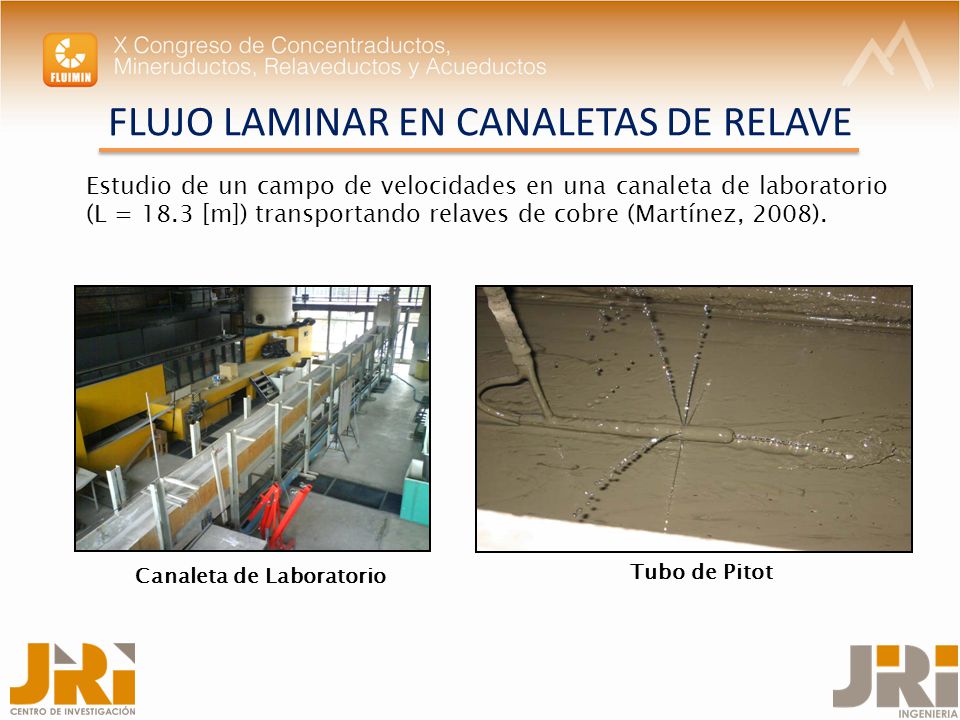 FLUIMIN

X Congreso de Concentraductos, Mineruductos, Relaveductos y Acueductos

FLUJO LAMINAR EN CANALETAS DE RELAVE

Estudio de un campo de velocidades en una canaleta de laboratorio (L = 18.3 [m]) transportando relaves de cobre (Martínez, 2008).

Canaleta de Laboratorio

Tubo de Pitot

JRI
CENTRO DE INVESTIGACIÓN

JRI
INGENIERIA